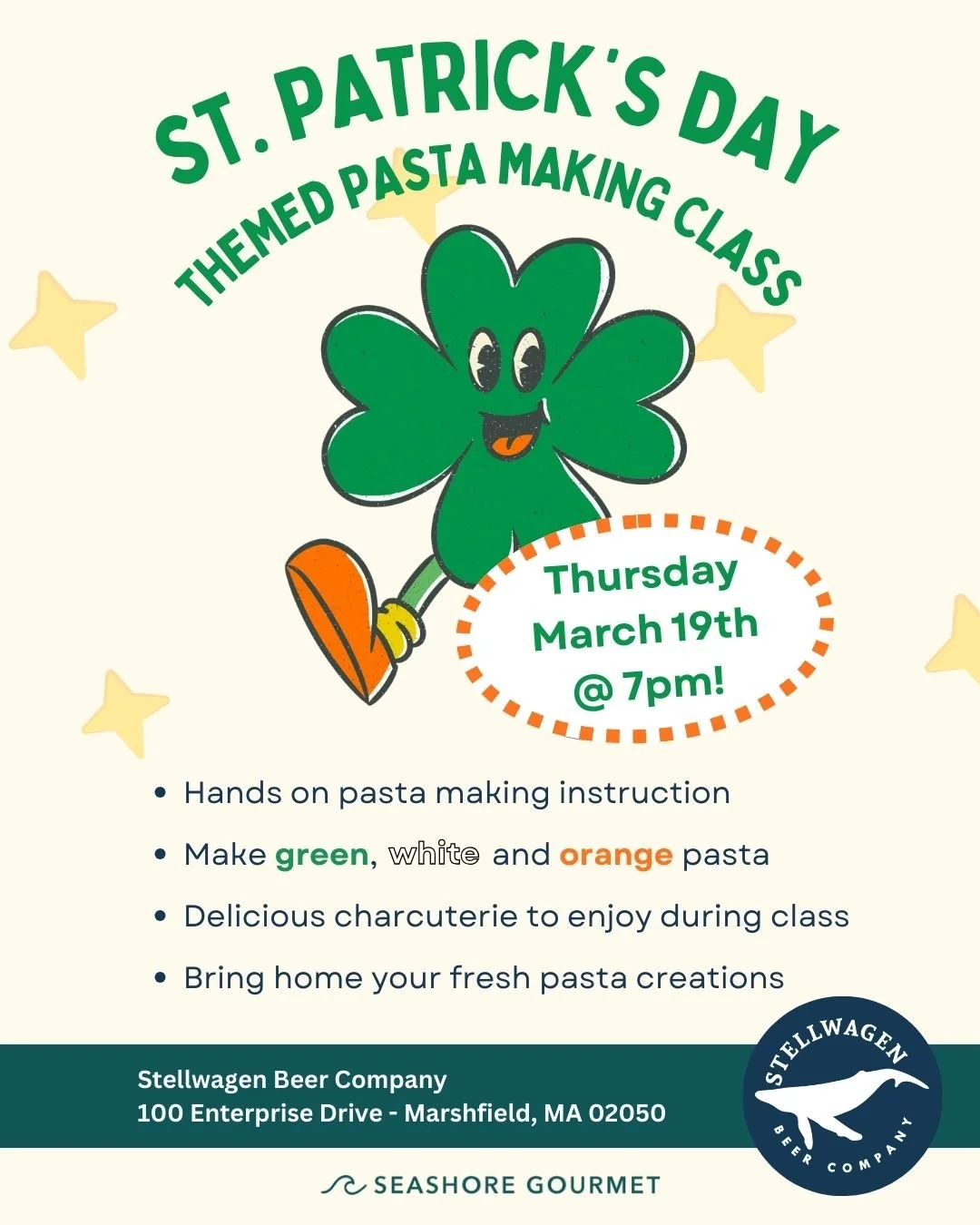 ST. PATRICK'S DAY
THEMED PASTA MAKING CLASS

Thursday
March 19th
@ 7pm!

• Hands on pasta making instruction
• Make green, white and orange pasta
• Delicious charcuterie to enjoy during class
• Bring home your fresh pasta creations

Stellwagen Beer Company
100 Enterprise Drive - Marshfield, MA 02050

STELLWAGEN BEER COMPANY

SEASHORE GOURMET